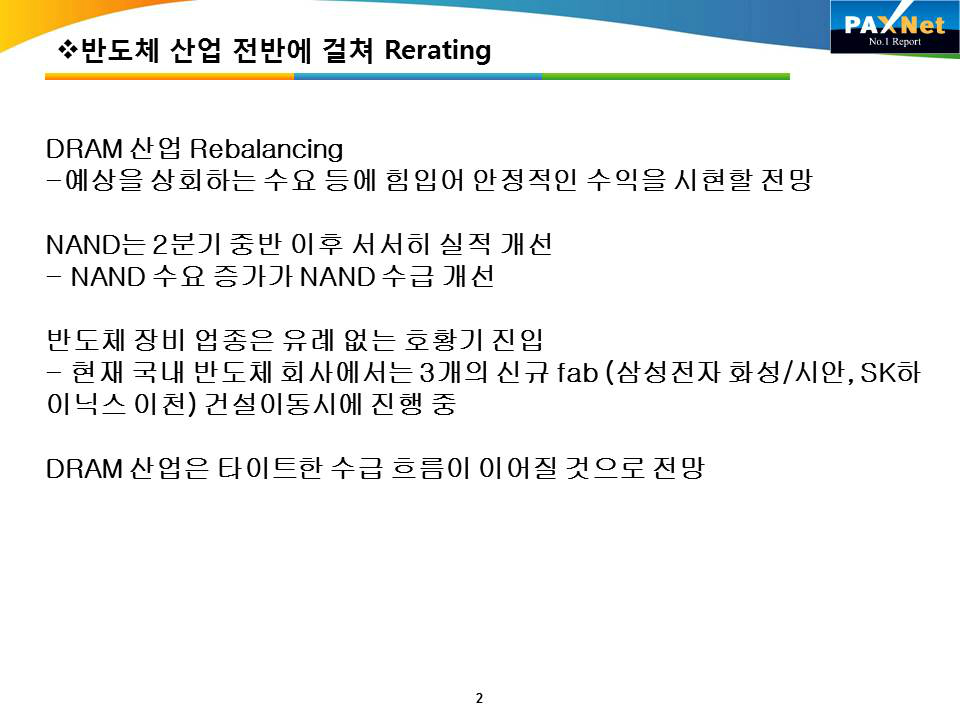 ❖반도체 산업 전반에 걸쳐 Rerating

PAXNet
No.1 Report

DRAM 산업 Rebalancing
-예상을 상회하는 수요 등에 힘입어 안정적인 수익을 시현할 전망

NAND는 2분기 중반 이후 서서히 실적 개선
- NAND 수요 증가가 NAND 수급 개선

반도체 장비 업종은 유례 없는 호황기 진입
- 현재 국내 반도체 회사에서는 3개의 신규 fab (삼성전자 화성/시안, SK하이닉스 이천) 건설이동시에 진행 중

DRAM 산업은 타이트한 수급 흐름이 이어질 것으로 전망

2